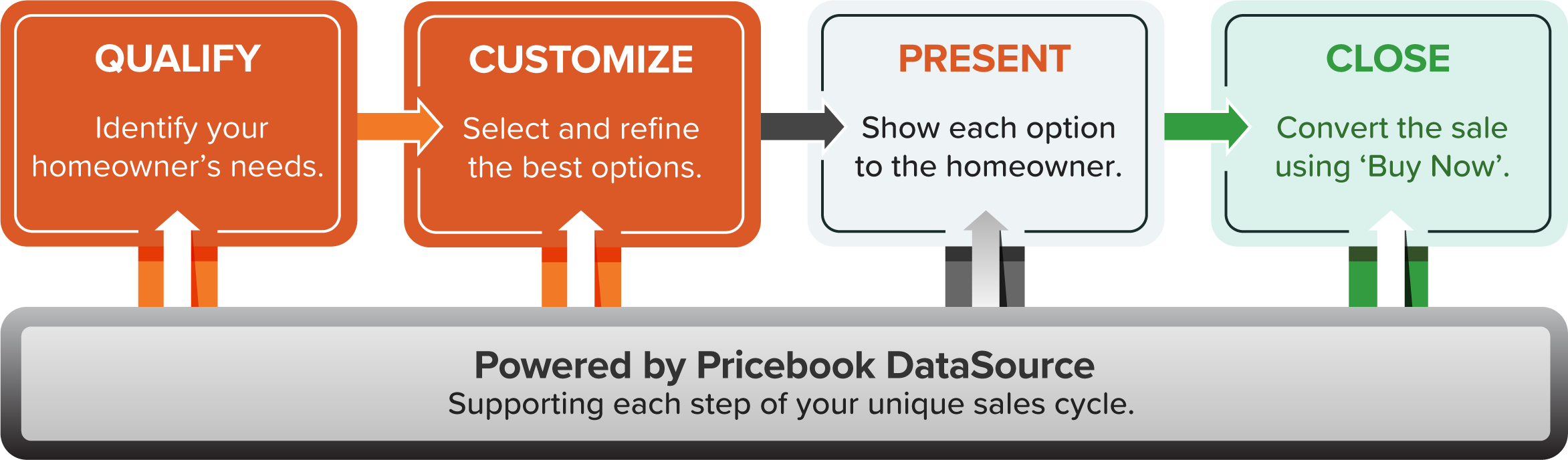 QUALIFY

Identify your homeowner’s needs.

CUSTOMIZE

Select and refine the best options.

PRESENT

Show each option to the homeowner.

CLOSE

Convert the sale using ‘Buy Now’.

Powered by Pricebook DataSource

Supporting each step of your unique sales cycle.